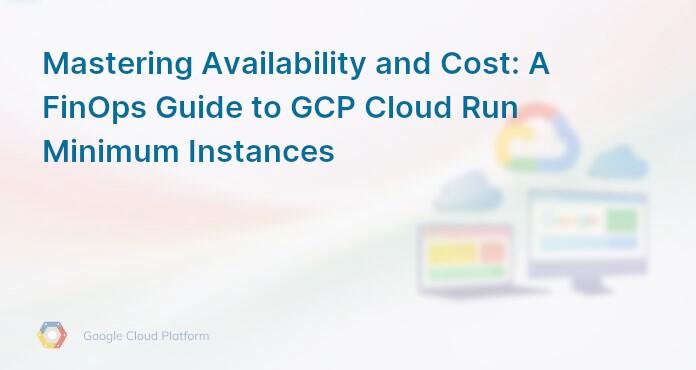 Mastering Availability and Cost: A FinOps Guide to GCP Cloud Run Minimum Instances

Google Cloud Platform